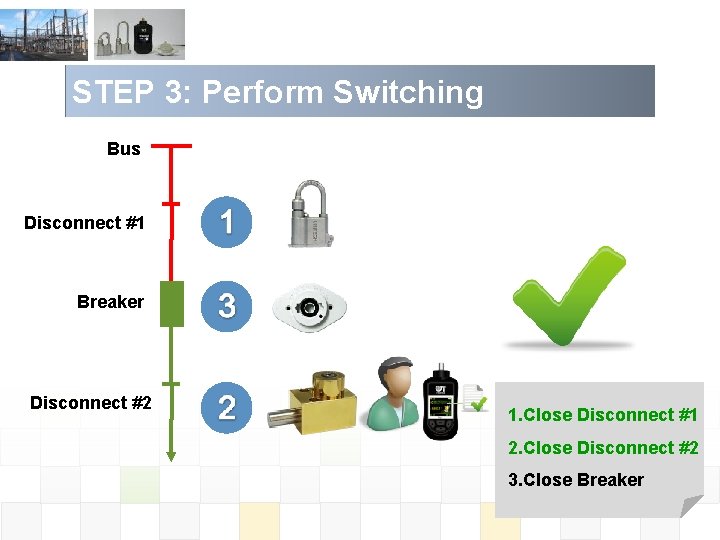 STEP 3: Perform Switching

Bus

Disconnect #1

1

Breaker

3

Disconnect #2

2

1.Close Disconnect #1
2.Close Disconnect #2
3.Close Breaker